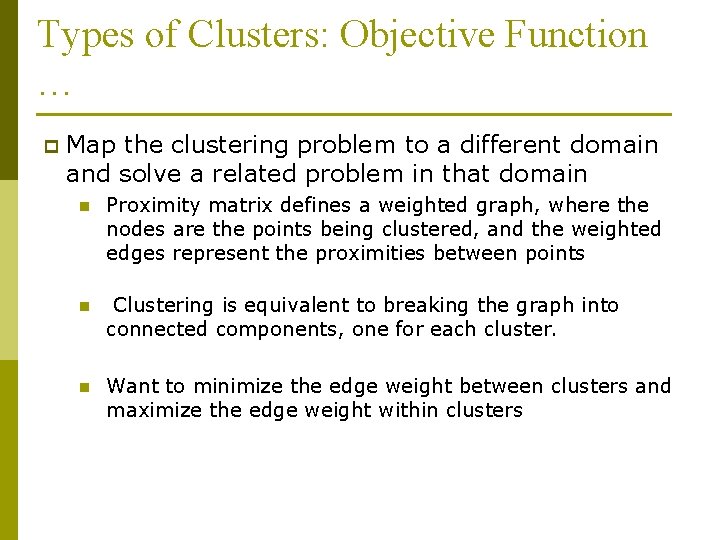 Types of Clusters: Objective Function …

Map the clustering problem to a different domain and solve a related problem in that domain

Proximity matrix defines a weighted graph, where the nodes are the points being clustered, and the weighted edges represent the proximities between points

Clustering is equivalent to breaking the graph into connected components, one for each cluster.

Want to minimize the edge weight between clusters and maximize the edge weight within clusters